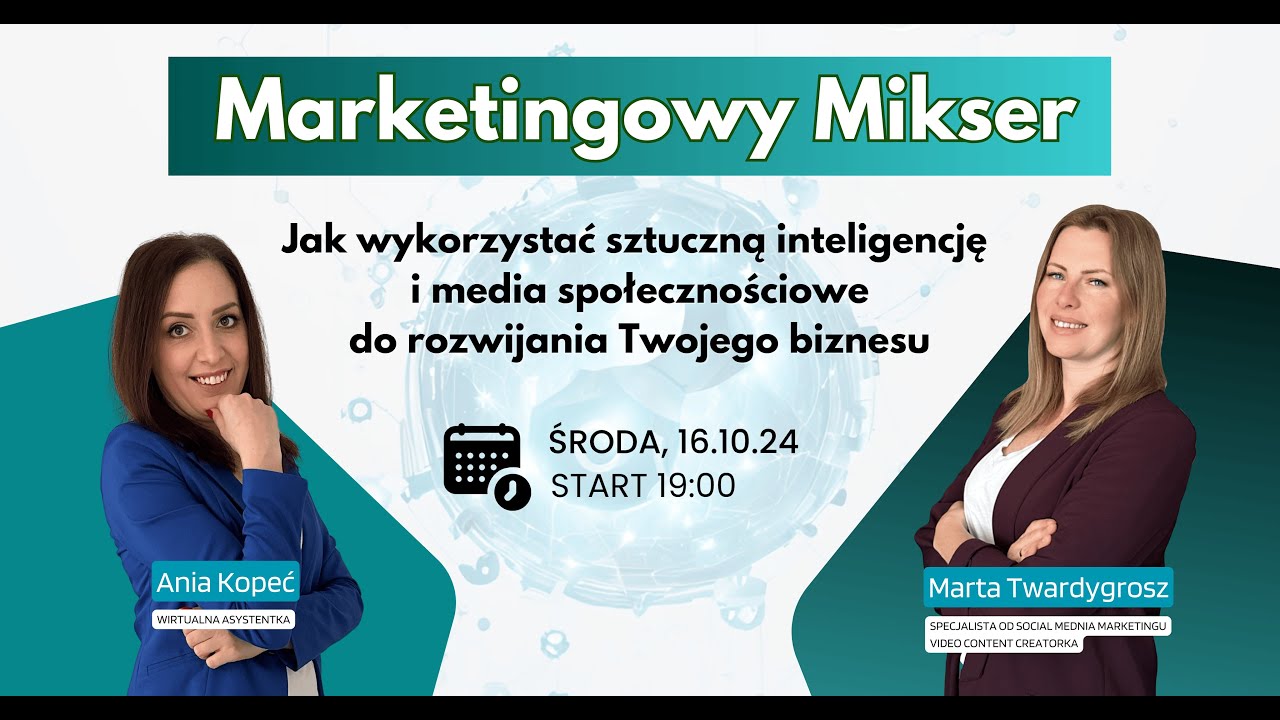 Marketingowy Mikser

Jak wykorzystać sztuczną inteligencję i media społecznościowe do rozwijania Twojego biznesu

ŚRODA, 16.10.24
START 19:00

Ania Kopeć
WIRTUALNA ASYSTENTKA

Marta Twardygrosz
SPECJALISTA OD SOCIAL MEDNIA MARKETINGU
VIDEO CONTENT CREATORKA